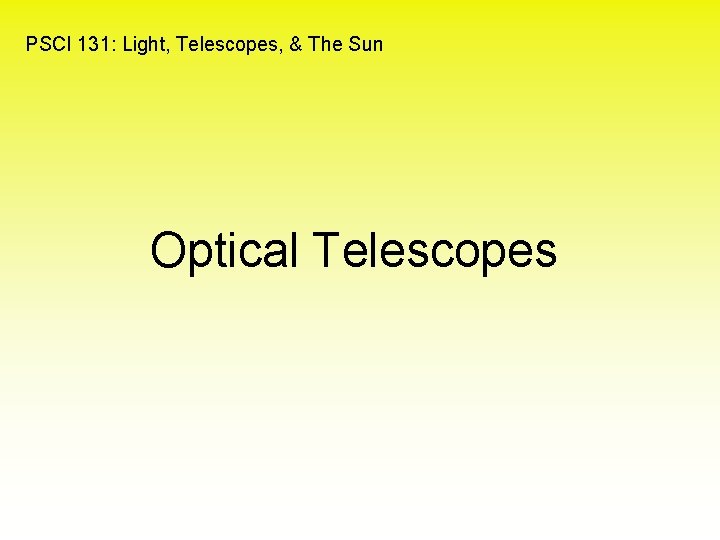 PSCI 131: Light, Telescopes, & The Sun

Optical Telescopes